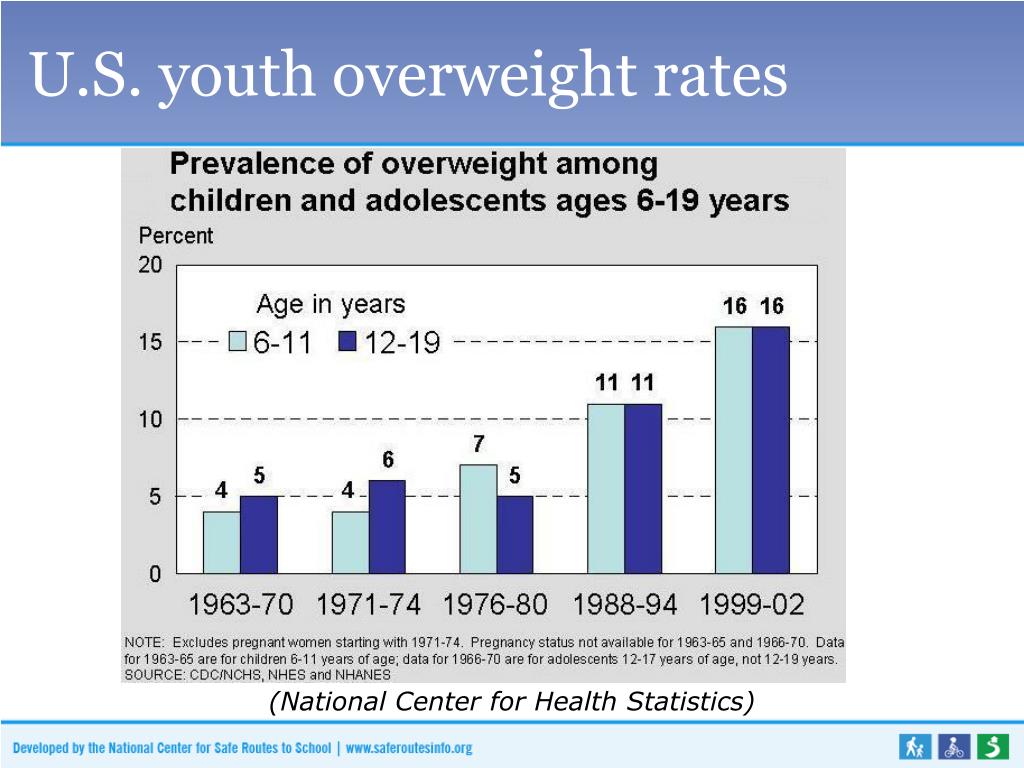 U.S. youth overweight rates

Prevalence of overweight among children and adolescents ages 6-19 years

Percent

20

15

10

5

0

Age in years

6-11 12-19

4 5

4 6

7 5

11 11

16 16

1963-70 1971-74 1976-80 1988-94 1999-02

NOTE: Excludes pregnant women starting with 1971-74. Pregnancy status not available for 1963-65 and 1966-70. Data for 1963-65 are for children 6-11 years of age; data for 1966-70 are for adolescents 12-17 years of age, not 12-19 years.
SOURCE: CDC/NCHS, NHES and NHANES

(National Center for Health Statistics)

Developed by the National Center for Safe Routes to School | www.saferoutesinfo.org